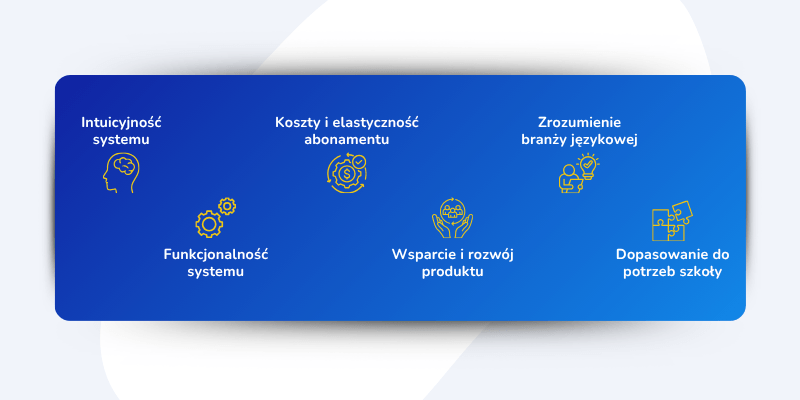 Intuicyjność systemu

Funkcjonalność systemu

Koszty i elastyczność abonamentu

Wsparcie i rozwój produktu

Zrozumienie branży językowej

Dopasowanie do potrzeb szkoły